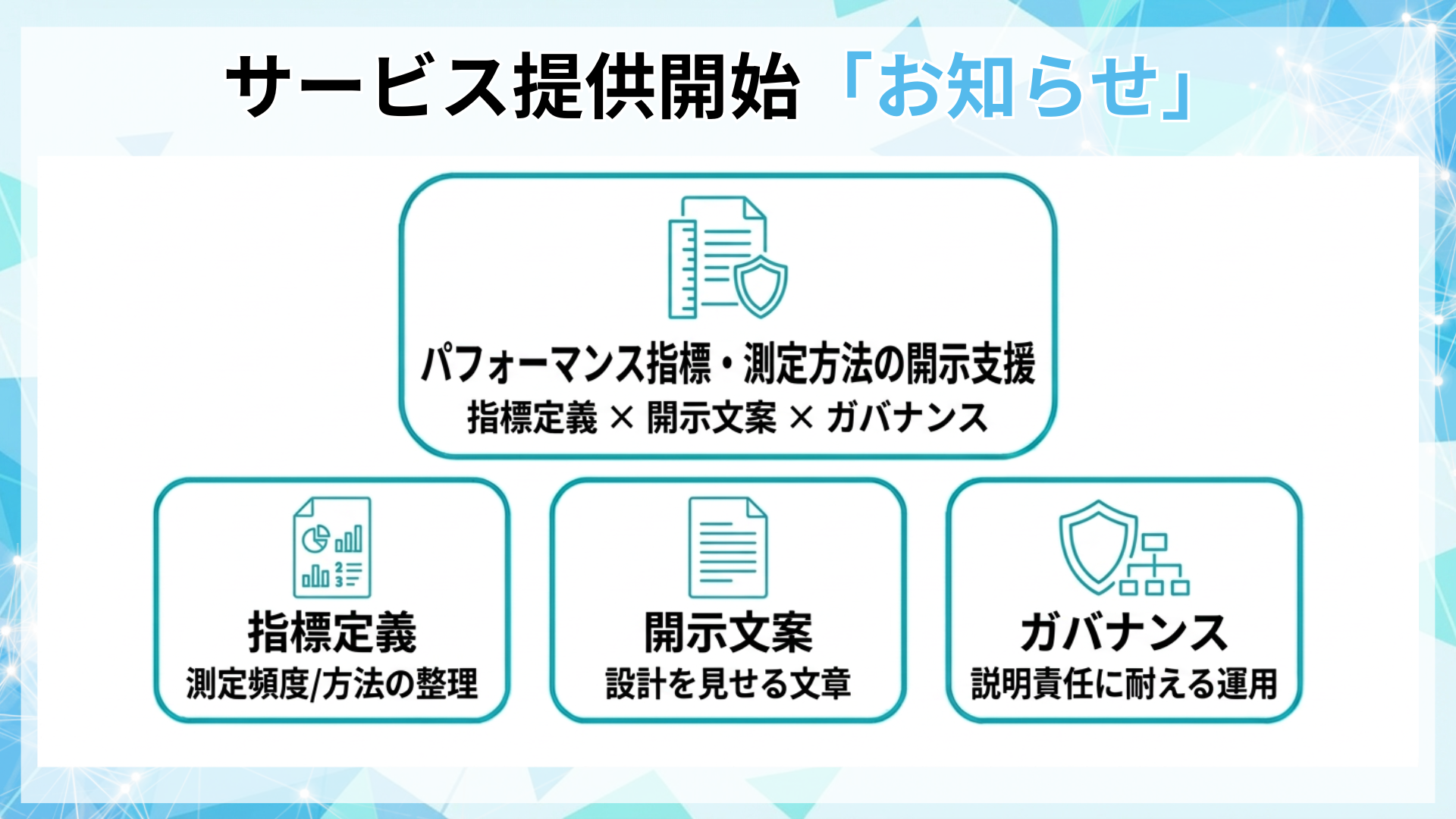 サービス提供開始「お知らせ」

パフォーマンス指標・測定方法の開示支援
指標定義 × 開示文案 × ガバナンス

指標定義
測定頻度/方法の整理

開示文案
設計を見せる文章

ガバナンス
説明責任に耐える運用